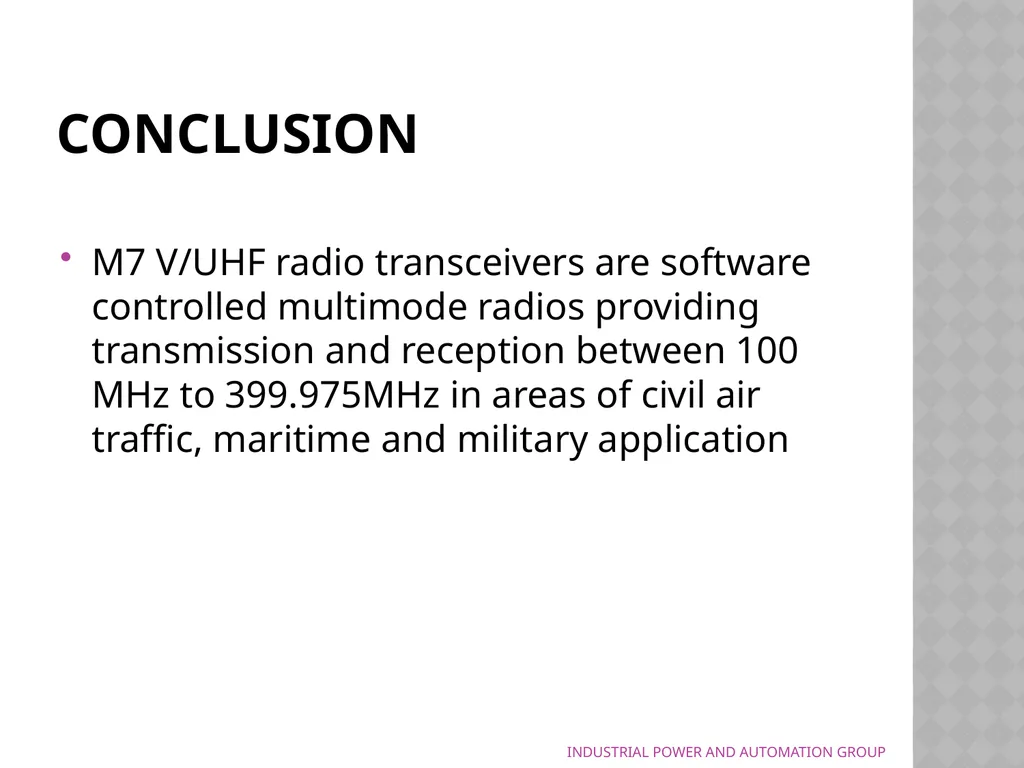 CONCLUSION

• M7 V/UHF radio transceivers are software controlled multimode radios providing transmission and reception between 100 MHz to 399.975MHz in areas of civil air traffic, maritime and military application

INDUSTRIAL POWER AND AUTOMATION GROUP